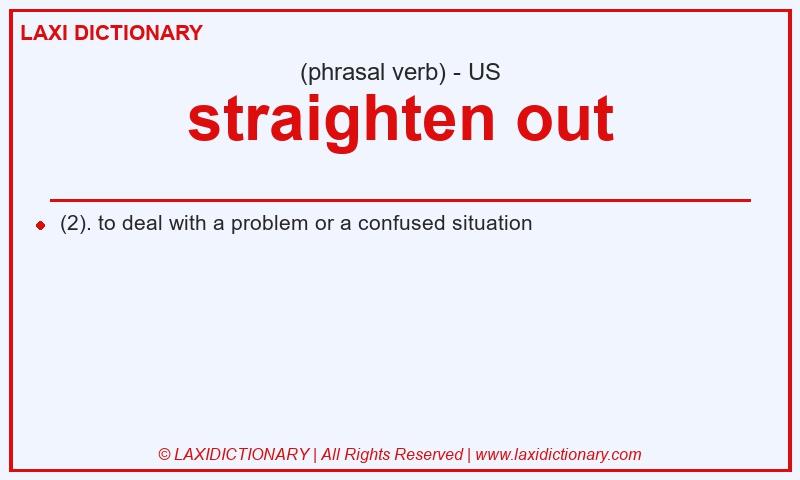 LAXI DICTIONARY

(phrasal verb) - US

straighten out

(2). to deal with a problem or a confused situation

© LAXIDICTIONARY | All Rights Reserved | www.laxidictionary.com